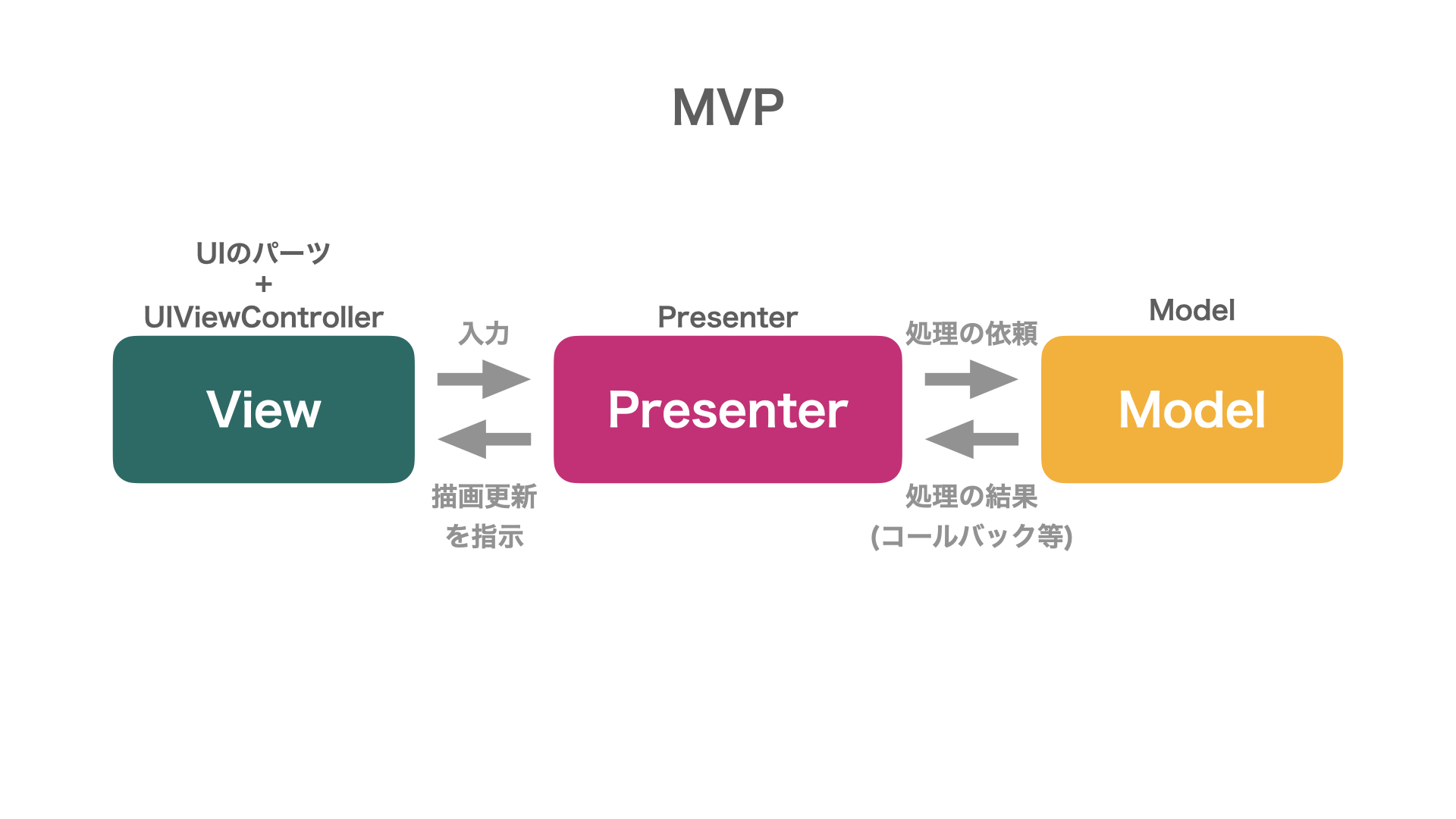 MVP

UIのパーツ
+
UIViewController

View

入力

描画更新
を指示

Presenter

Presenter

処理の依頼

処理の結果
(コールバック等)

Model

Model